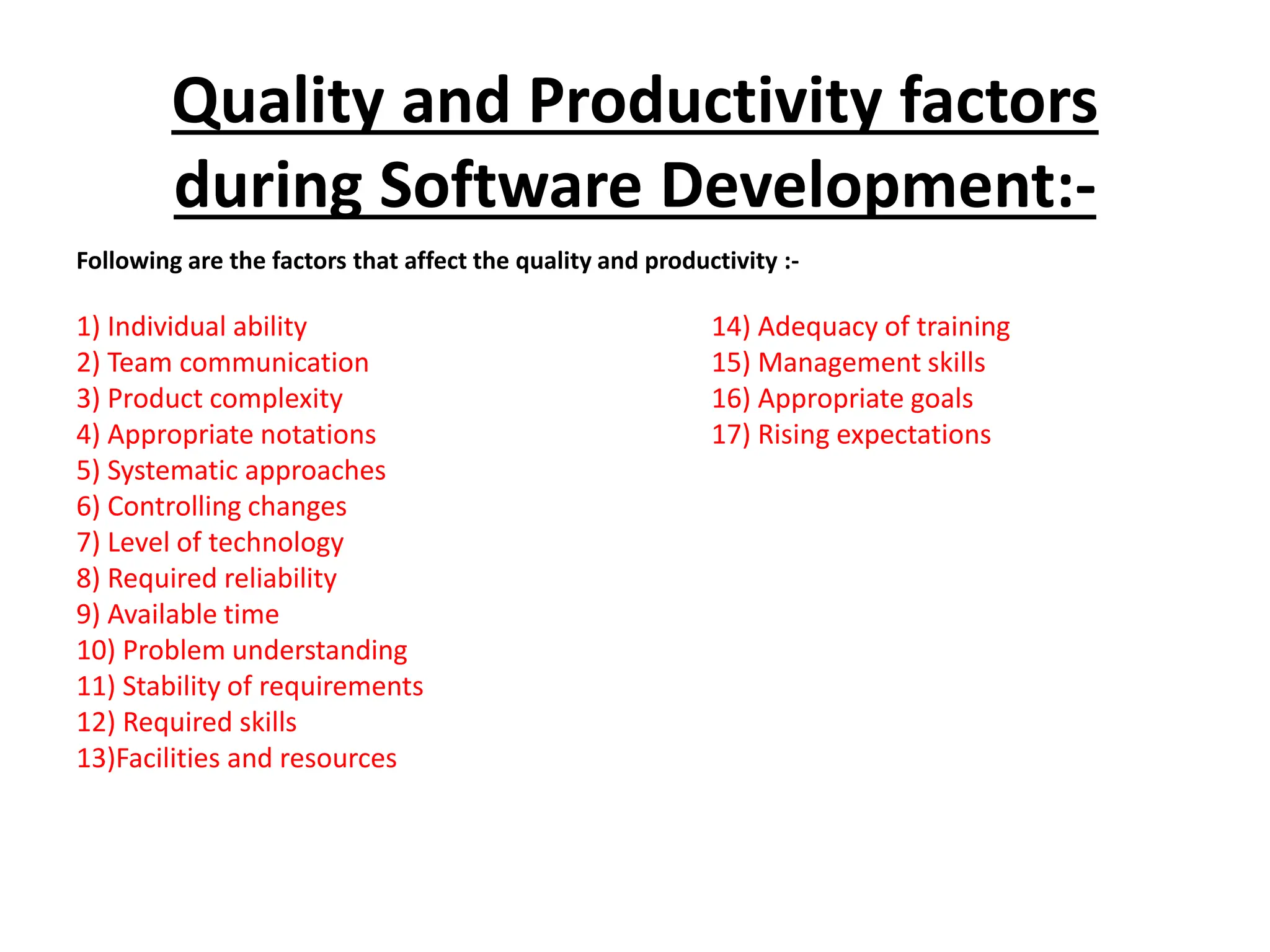 Quality and Productivity factors during Software Development:-

Following are the factors that affect the quality and productivity :-

1) Individual ability
2) Team communication
3) Product complexity
4) Appropriate notations
5) Systematic approaches
6) Controlling changes
7) Level of technology
8) Required reliability
9) Available time
10) Problem understanding
11) Stability of requirements
12) Required skills
13)Facilities and resources

14) Adequacy of training
15) Management skills
16) Appropriate goals
17) Rising expectations